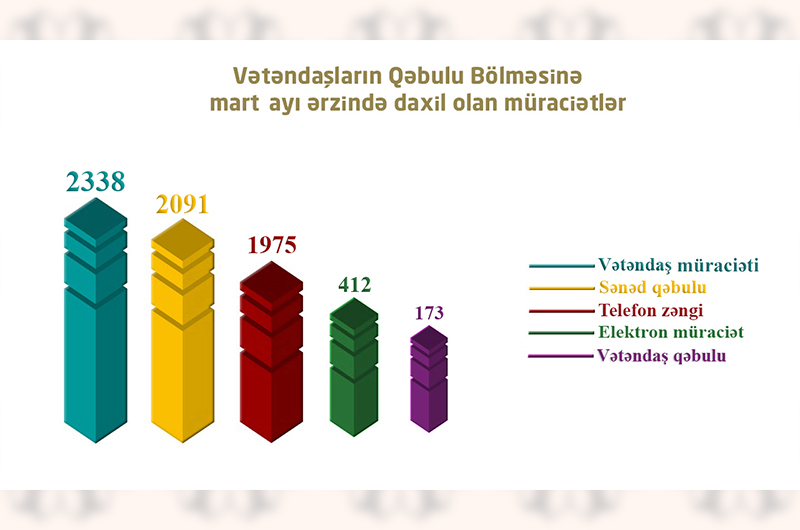 Vətəndaşların Qəbulu Bölməsinə mart ayı ərzində daxil olan müraciətlər

2338
2091
1975
412
173

Vətəndaş müraciəti
Sənəd qəbulu
Telefon zəngi
Elektron müraciət
Vətəndaş qəbulu